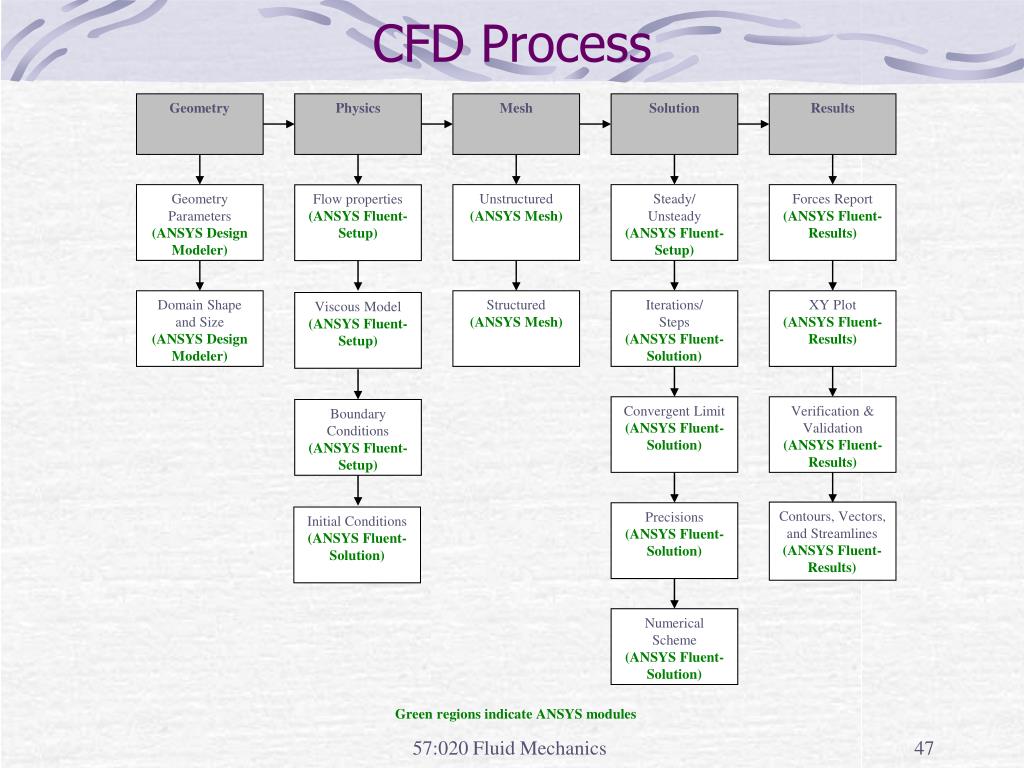 CFD Process

Geometry

Geometry Parameters (ANSYS Design Modeler)

Domain Shape and Size (ANSYS Design Modeler)

Physics

Flow properties (ANSYS Fluent-Setup)

Viscous Model (ANSYS Fluent-Setup)

Boundary Conditions (ANSYS Fluent-Setup)

Initial Conditions (ANSYS Fluent-Solution)

Mesh

Unstructured (ANSYS Mesh)

Structured (ANSYS Mesh)

Solution

Steady/ Unsteady (ANSYS Fluent-Setup)

Iterations/ Steps (ANSYS Fluent-Solution)

Convergent Limit (ANSYS Fluent-Solution)

Precisions (ANSYS Fluent-Solution)

Numerical Scheme (ANSYS Fluent-Solution)

Results

Forces Report (ANSYS Fluent-Results)

XY Plot (ANSYS Fluent-Results)

Verification & Validation (ANSYS Fluent-Results)

Contours, Vectors, and Streamlines (ANSYS Fluent-Results)

Green regions indicate ANSYS modules

57:020 Fluid Mechanics

47